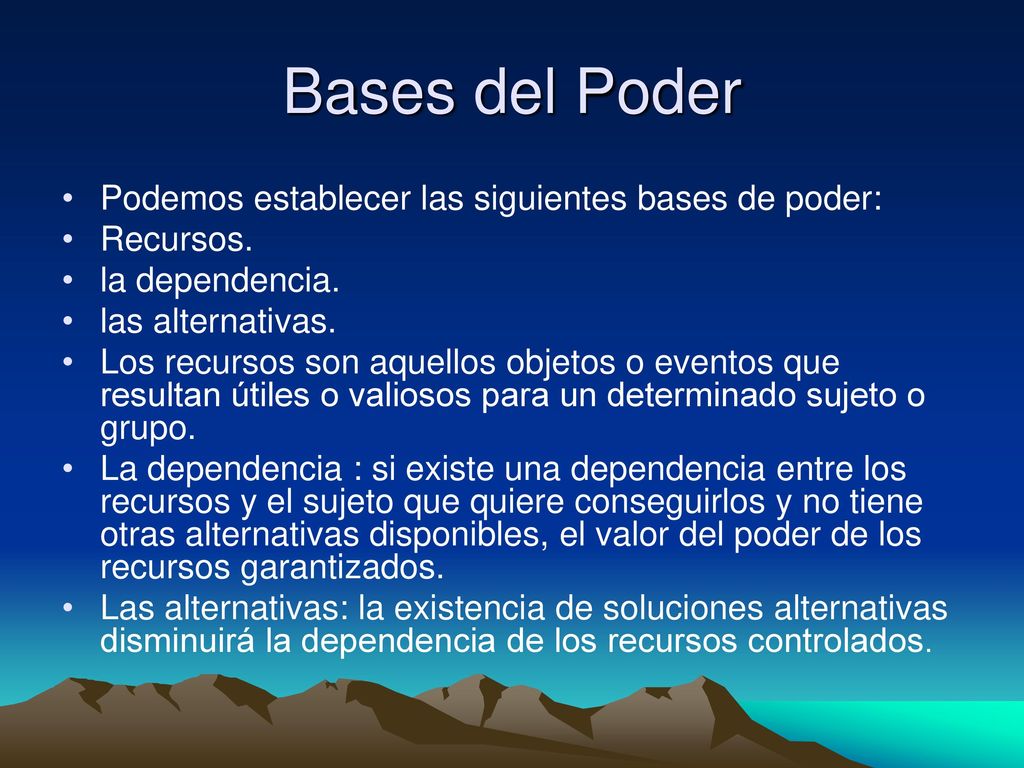 Bases del Poder

• Podemos establecer las siguientes bases de poder:
• Recursos.
• la dependencia.
• las alternativas.
• Los recursos son aquellos objetos o eventos que resultan útiles o valiosos para un determinado sujeto o grupo.
• La dependencia : si existe una dependencia entre los recursos y el sujeto que quiere conseguirlos y no tiene otras alternativas disponibles, el valor del poder de los recursos garantizados.
• Las alternativas: la existencia de soluciones alternativas disminuirá la dependencia de los recursos controlados.